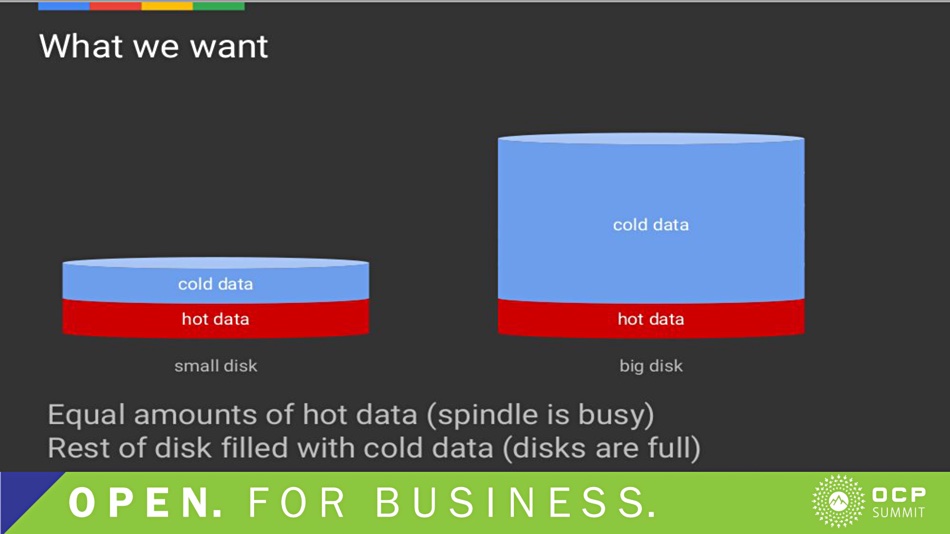 What we want

cold data
hot data
small disk

cold data
hot data
big disk

Equal amounts of hot data (spindle is busy)
Rest of disk filled with cold data (disks are full)

OPEN. FOR BUSINESS.

OCP SUMMIT